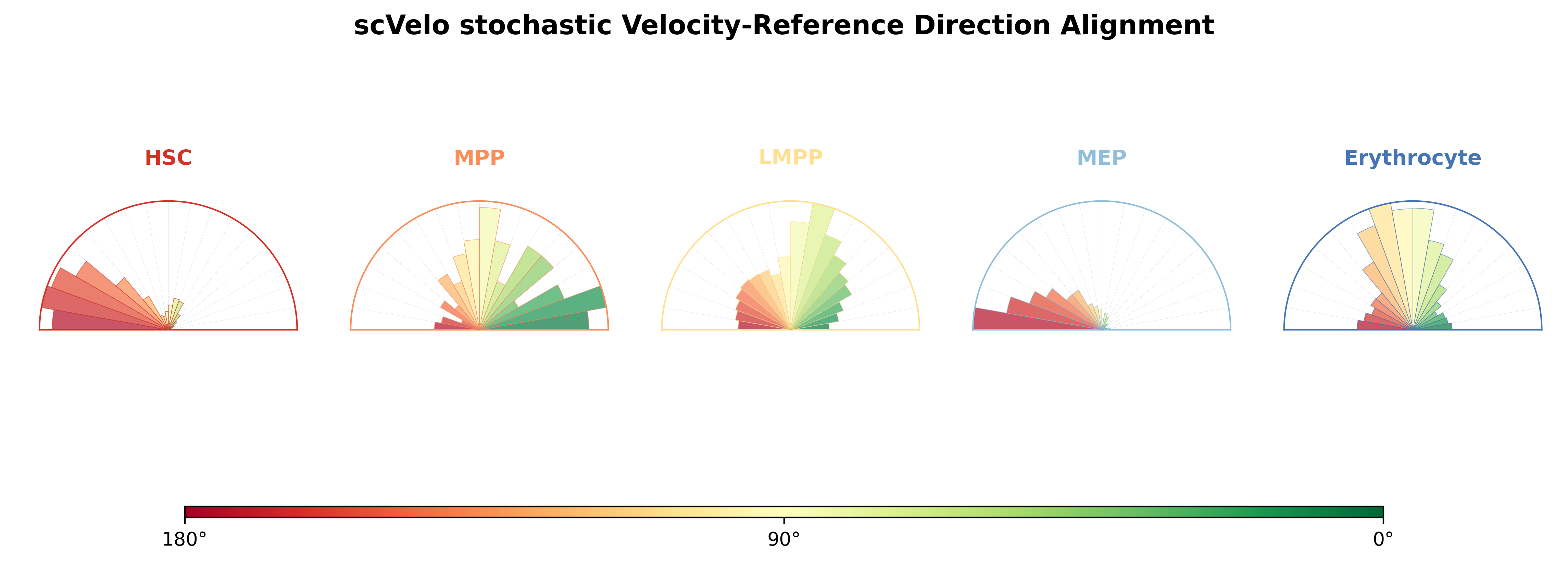 scVelo stochastic Velocity-Reference Direction Alignment

HSC

MPP

LMPP

MEP

Erythrocyte

180°

90°

0°